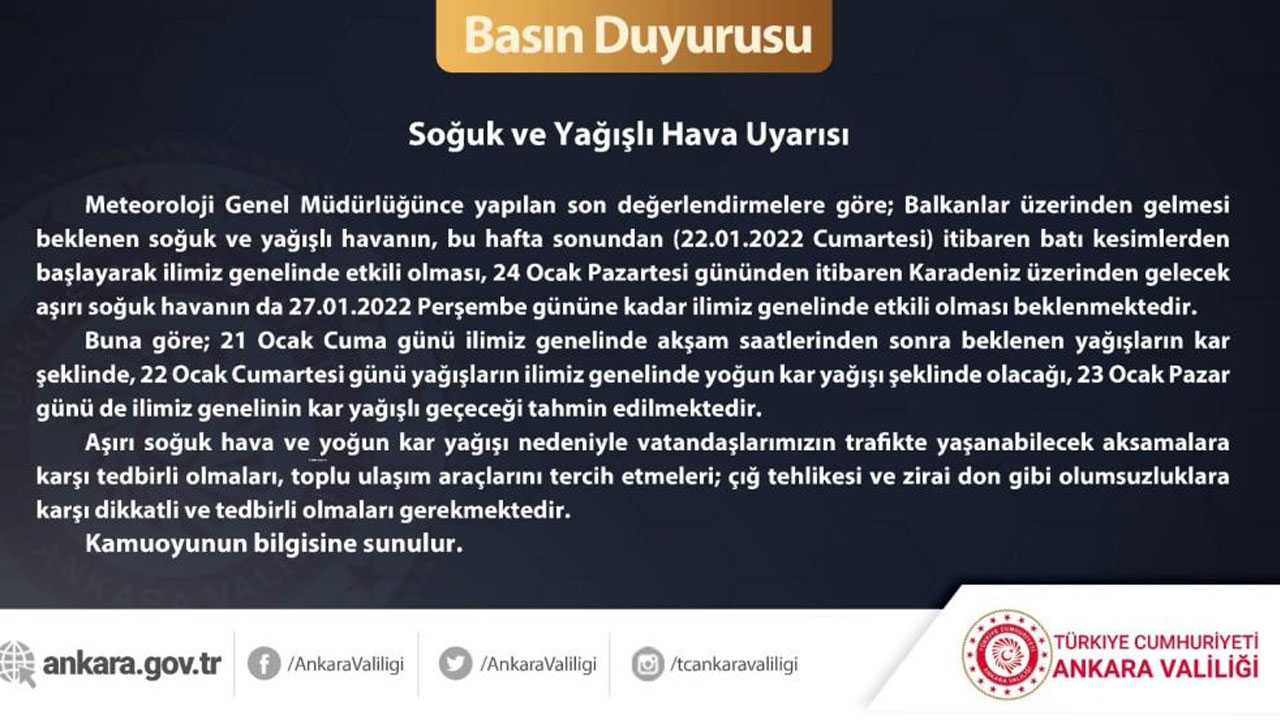 Basın Duyurusu

Soğuk ve Yağışlı Hava Uyarısı

Meteoroloji Genel Müdürlüğünce yapılan son değerlendirmelere göre; Balkanlar üzerinden gelmesi beklenen soğuk ve yağışlı havanın, bu hafta sonundan (22.01.2022 Cumartesi) itibaren batı kesimlerden başlayarak ilimiz genelinde etkili olması, 24 Ocak Pazartesi gününden itibaren Karadeniz üzerinden gelecek aşırı soğuk havanın da 27.01.2022 Perşembe gününe kadar ilimiz genelinde etkili olması beklenmektedir.

Buna göre; 21 Ocak Cuma günü ilimiz genelinde akşam saatlerinden sonra beklenen yağışların kar şeklinde, 22 Ocak Cumartesi günü yağışların ilimiz genelinde yoğun kar yağışı şeklinde olacağı, 23 Ocak Pazar günü de ilimiz genelinin kar yağışlı geçeceği tahmin edilmektedir.

Aşırı soğuk hava ve yoğun kar yağışı nedeniyle vatandaşlarımızın trafikte yaşanabilecek aksamalara karşı tedbirli olmaları, toplu ulaşım araçlarını tercih etmeleri; çığ tehlikesi ve zirai don gibi olumsuzluklara karşı dikkatli ve tedbirli olmaları gerekmektedir.

Kamuoyunun bilgisine sunulur.

ankara.gov.tr /AnkaraValiligi /AnkaraValiligi /tcankaravaliligi

TÜRKİYE CUMHURİYETİ
ANKARA VALİLİĞİ